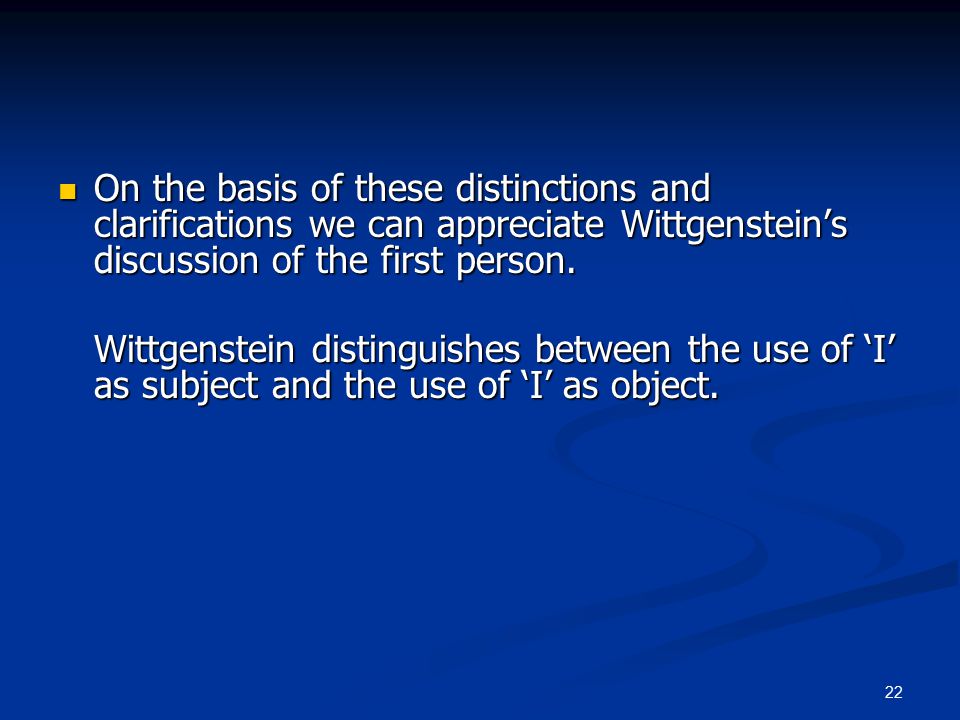 On the basis of these distinctions and clarifications we can appreciate Wittgenstein’s discussion of the first person.

Wittgenstein distinguishes between the use of ‘I’ as subject and the use of ‘I’ as object.

22